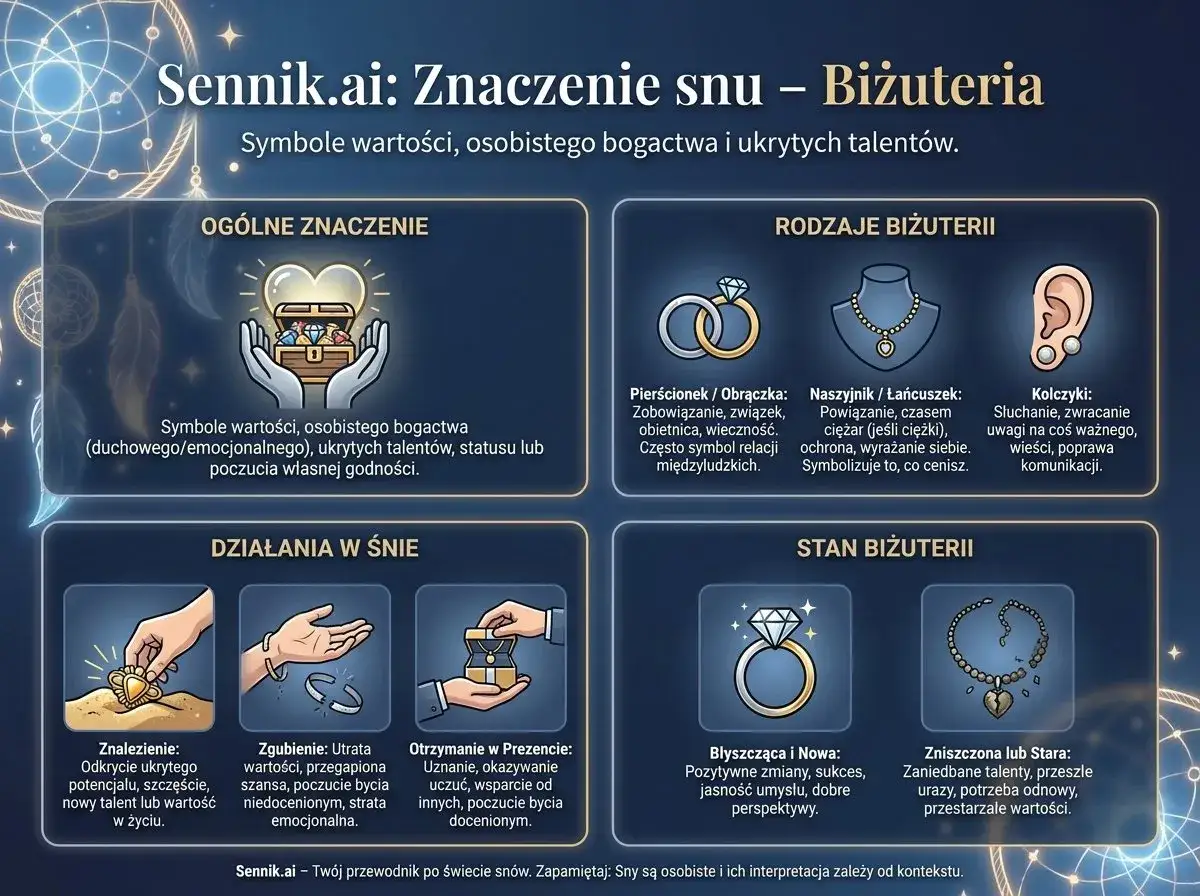 Sennik.ai: Znaczenie snu – Biżuteria

Symbole wartości, osobistego bogactwa i ukrytych talentów.

OGÓLNE ZNACZENIE

Symbole wartości, osobistego bogactwa (duchowego/emocjonalnego), ukrytych talentów, statusu lub poczucia własnej godności.

RODZAJE BIŻUTERII

Pierścionek / Obrączka: Zobowiązanie, związek, obietnica, wieczność. Często symbol relacji międzyludzkich.

Naszyjnik / Łańcuszek: Powiązanie, czasem ciężar (jeśli ciężki), ochrona, wyrażanie siebie. Symbolizuje to, co cenisz.

Kolczyki: Słuchanie, zwracanie uwagi na coś ważnego, wieści, poprawa komunikacji.

DZIAŁANIA W ŚNIE

Znalezienie: Odkrycie ukrytego potencjału, szczęście, nowy talent lub wartość w życiu.

Zgubienie: Utrata wartości, przegapiona szansa, poczucie bycia niedocenionym, strata emocjonalna.

Otrzymanie w Prezencie: Uznanie, okazywanie uczuć, wsparcie od innych, poczucie bycia docenionym.

STAN BIŻUTERII

Błyszcząca i Nowa: Pozytywne zmiany, sukces, jasność umysłu, dobre perspektywy.

Zniszczona lub Stara: Zaniedbane talenty, przeszłe urazy, potrzeba odnowy, przestarzałe wartości.

Sennik.ai – Twój przewodnik po świecie snów. Zapamiętaj: Sny są osobiste i ich interpretacja zależy od kontekstu.